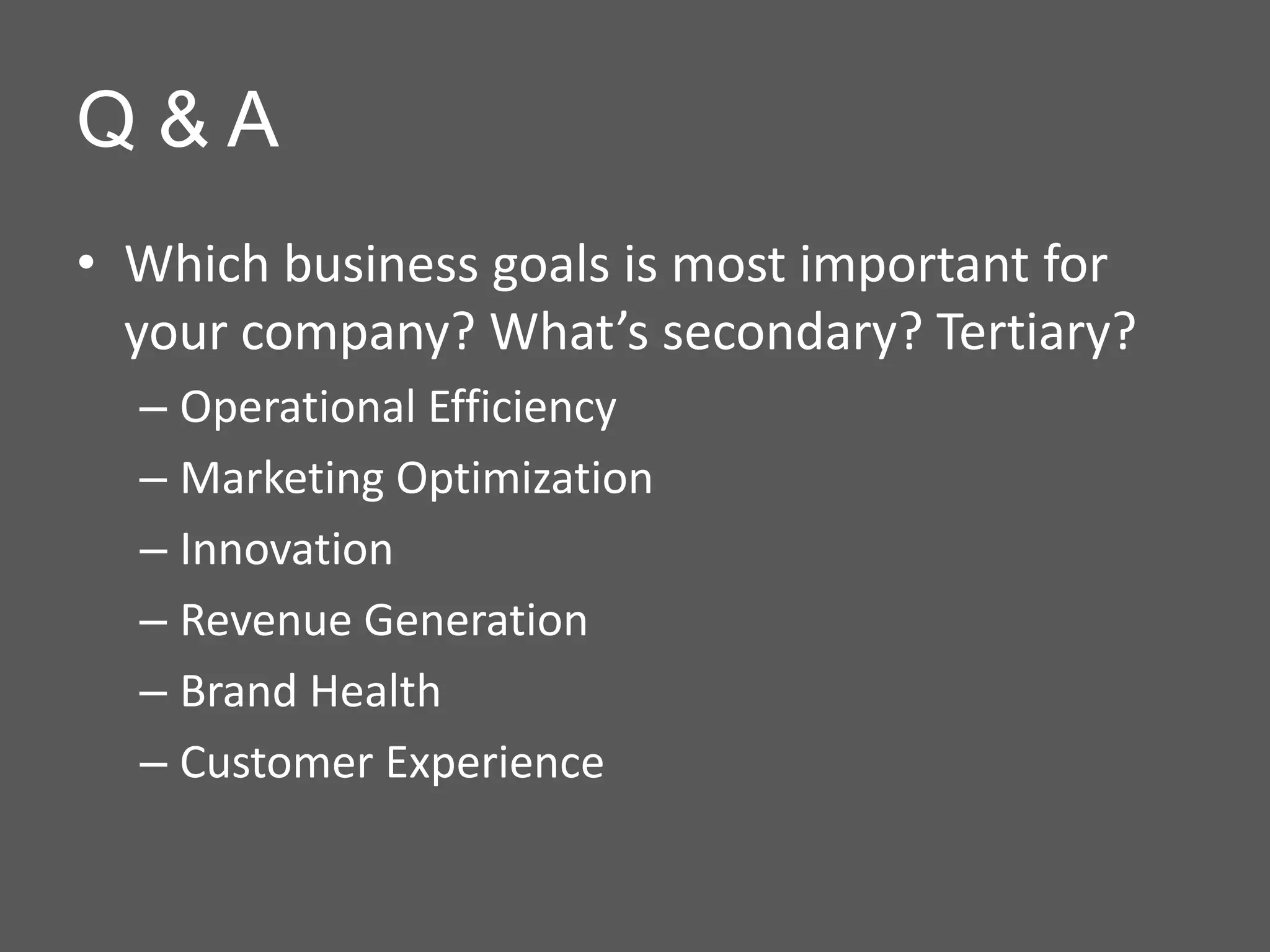 Q & A

• Which business goals is most important for your company? What’s secondary? Tertiary?
– Operational Efficiency
– Marketing Optimization
– Innovation
– Revenue Generation
– Brand Health
– Customer Experience